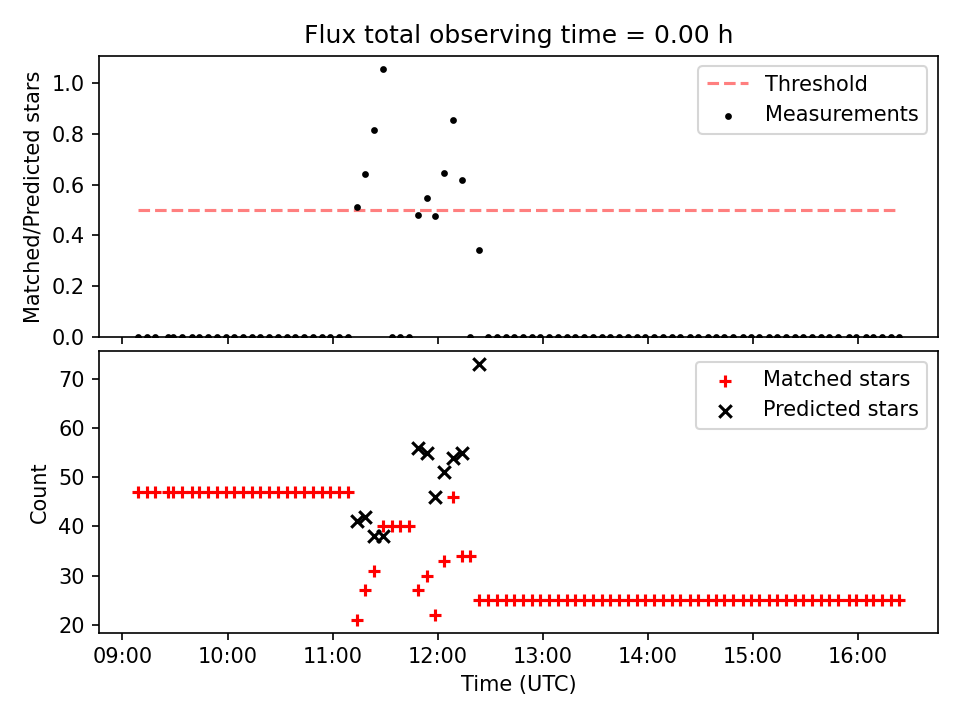 Flux total observing time = 0.00 h

Matched/Predicted stars

1.0
0.8
0.6
0.4
0.2
0.0

Threshold
Measurements

Count

70
60
50
40
30
20

Matched stars
Predicted stars

09:00 10:00 11:00 12:00 13:00 14:00 15:00 16:00

Time (UTC)